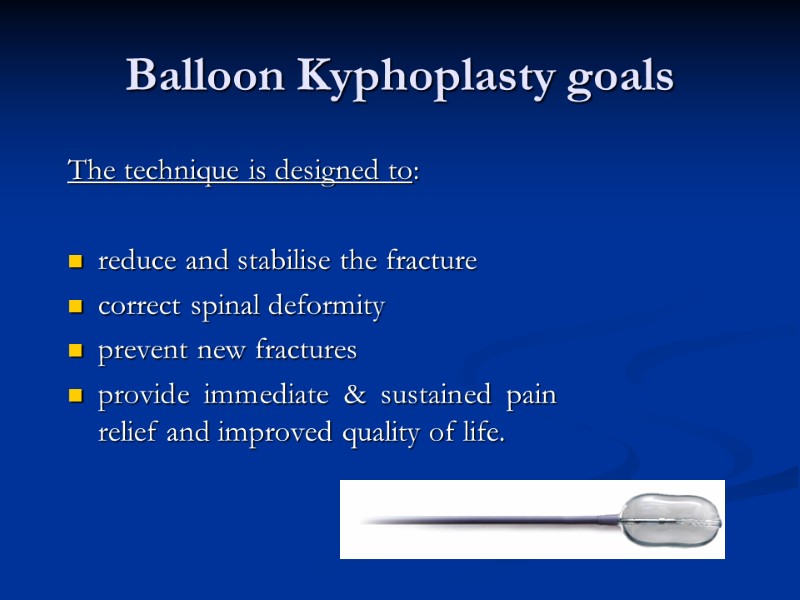 Balloon Kyphoplasty goals

The technique is designed to:

- reduce and stabilise the fracture
- correct spinal deformity
- prevent new fractures
- provide immediate & sustained pain relief and improved quality of life.